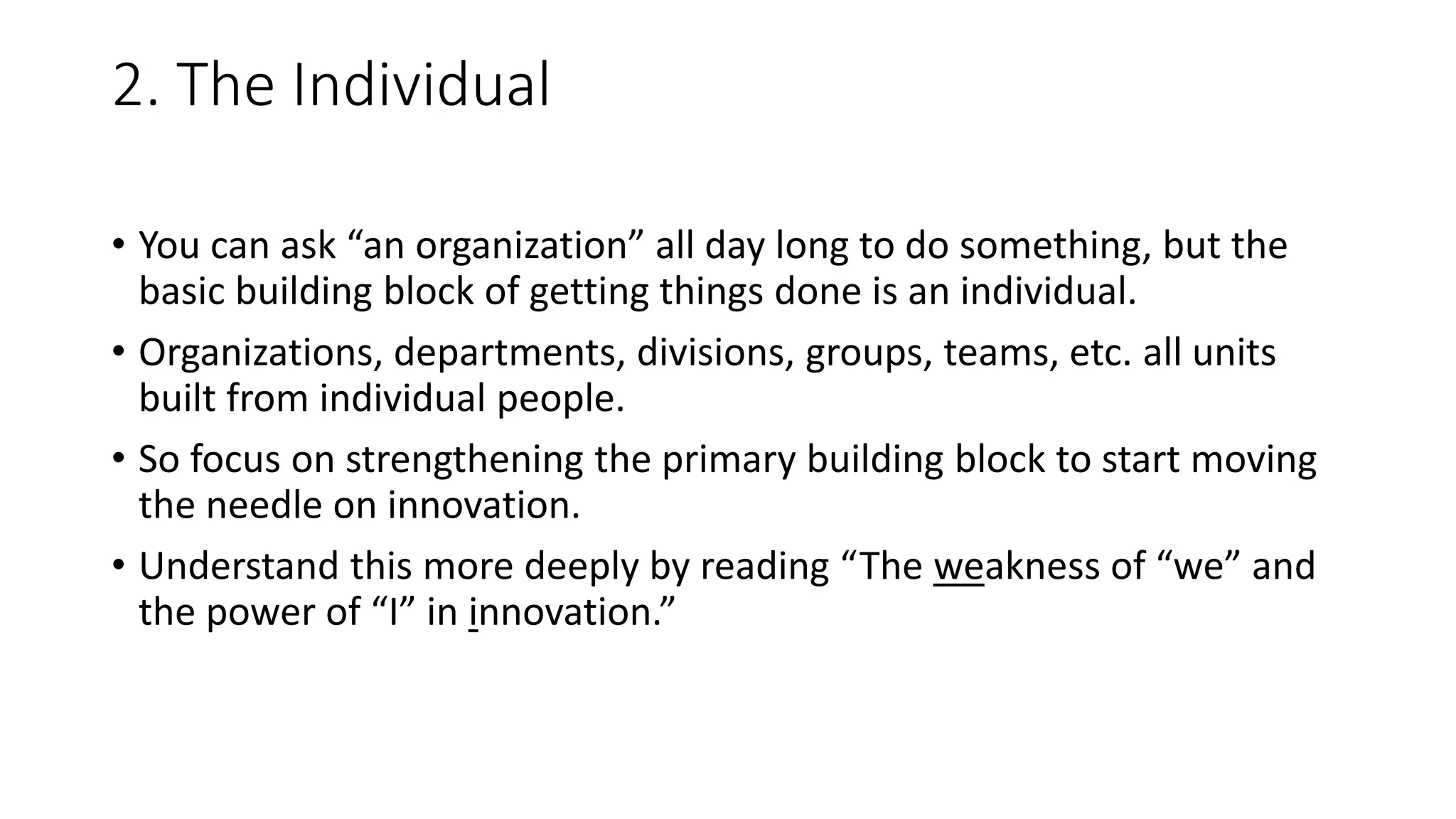 2. The Individual

• You can ask “an organization” all day long to do something, but the basic building block of getting things done is an individual.

• Organizations, departments, divisions, groups, teams, etc. all units built from individual people.

• So focus on strengthening the primary building block to start moving the needle on innovation.

• Understand this more deeply by reading “The weakness of “we” and the power of “I” in innovation.”